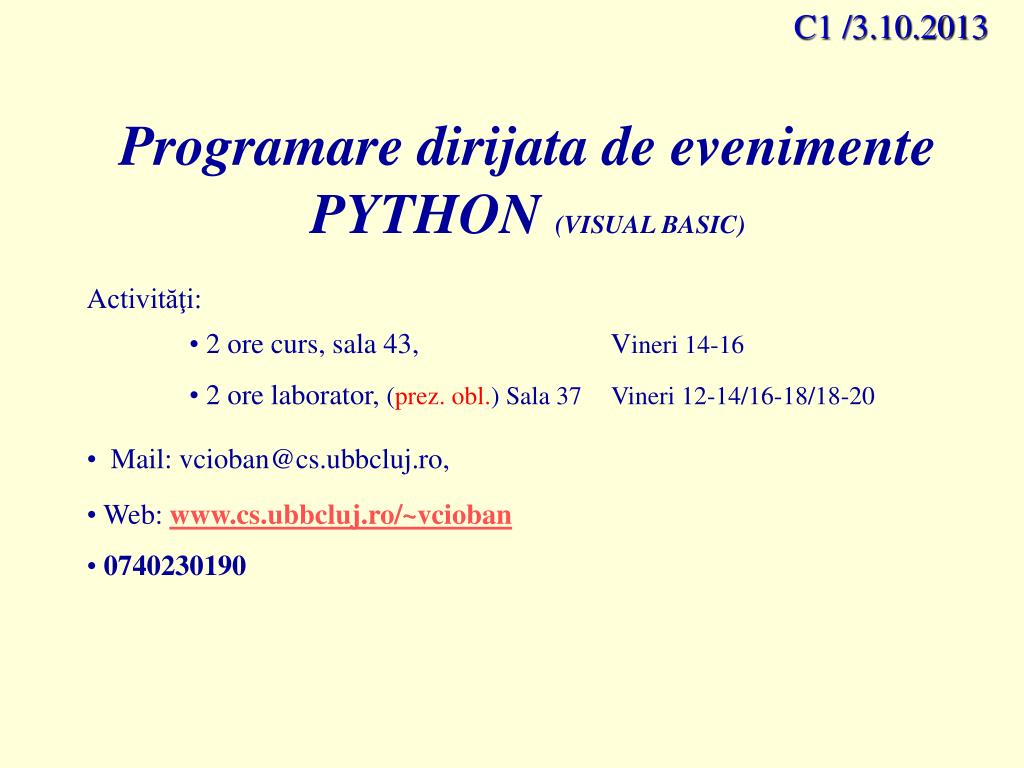 C1 /3.10.2013

Programare dirijata de evenimente PYTHON (VISUAL BASIC)

Activităţi:

• 2 ore curs, sala 43, Vineri 14-16

• 2 ore laborator, (prez. obl.) Sala 37 Vineri 12-14/16-18/18-20

• Mail: vcioban@cs.ubbcluj.ro,

• Web: www.cs.ubbcluj.ro/~vcioban

• 0740230190